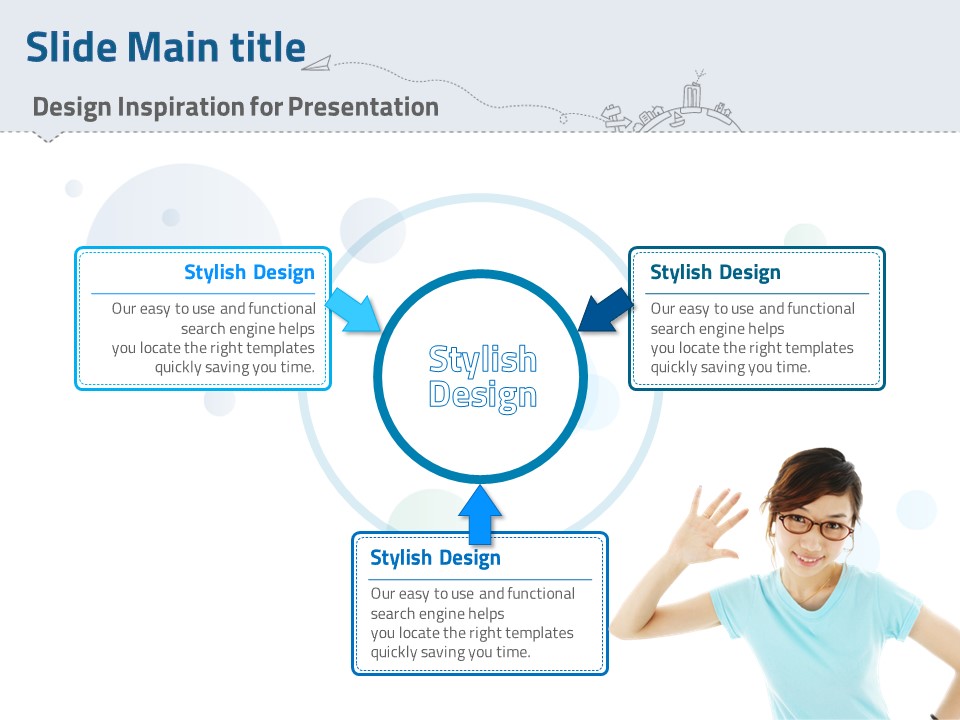 Slide Main title

Design Inspiration for Presentation

Stylish Design

Our easy to use and functional search engine helps you locate the right templates quickly saving you time.

Stylish Design

Stylish Design

Our easy to use and functional search engine helps you locate the right templates quickly saving you time.

Stylish Design

Our easy to use and functional search engine helps you locate the right templates quickly saving you time.